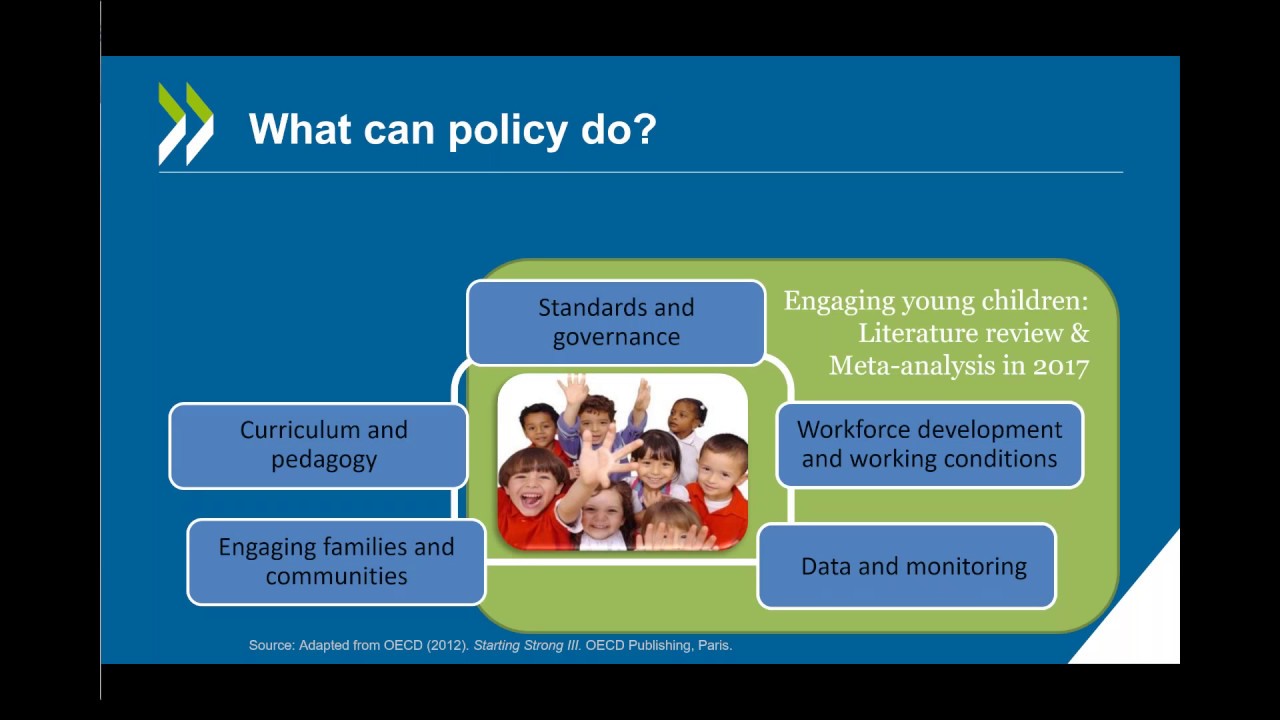 What can policy do?

Standards and governance

Engaging young children: Literature review & Meta-analysis in 2017

Curriculum and pedagogy

Workforce development and working conditions

Engaging families and communities

Data and monitoring

Source: Adapted from OECD (2012). Starting Strong III. OECD Publishing, Paris.